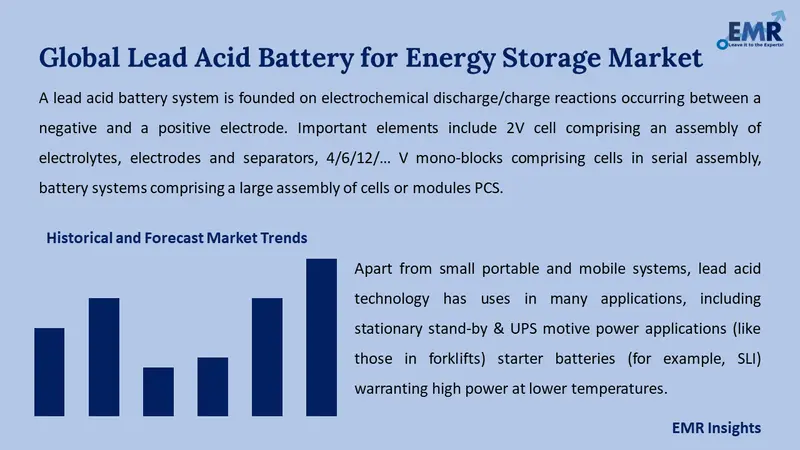 EMR
Leave it to the Experts!

Global Lead Acid Battery for Energy Storage Market

A lead acid battery system is founded on electrochemical discharge/charge reactions occurring between a negative and a positive electrode. Important elements include 2V cell comprising an assembly of electrolytes, electrodes and separators, 4/6/12/... V mono-blocks comprising cells in serial assembly, battery systems comprising a large assembly of cells or modules PCS.

Historical and Forecast Market Trends

Apart from small portable and mobile systems, lead acid technology has uses in many applications, including stationary stand-by & UPS motive power applications (like those in forklifts) starter batteries (for example, SLI) warranting high power at lower temperatures.

EMR Insights